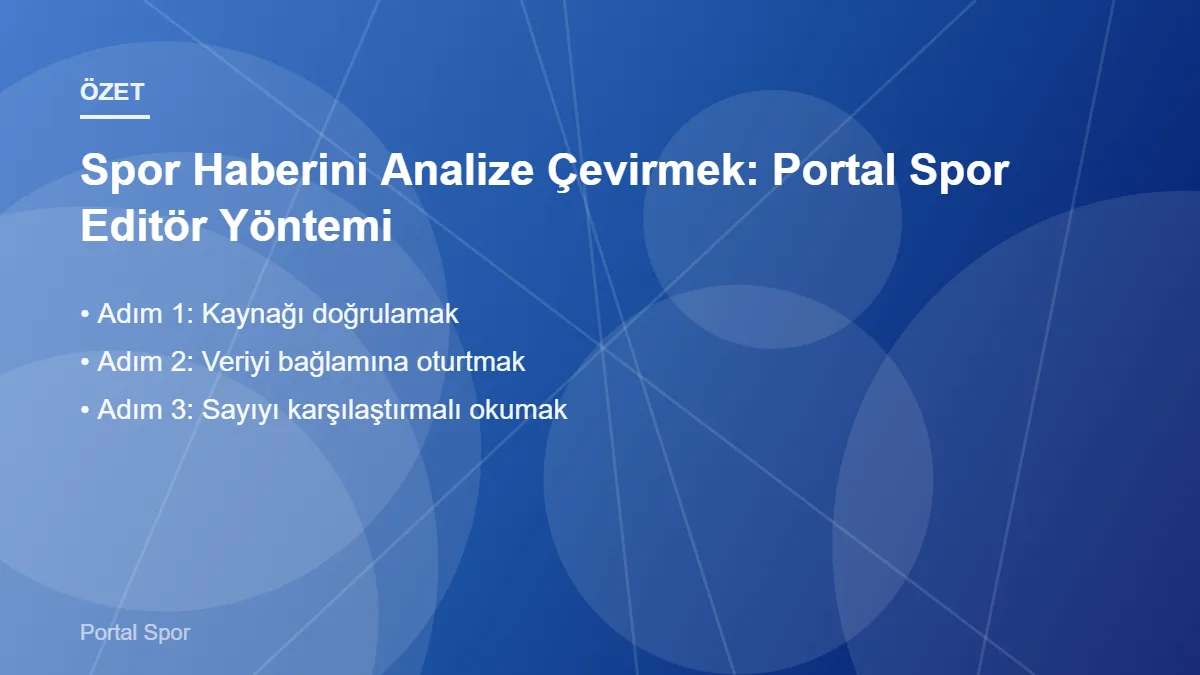 ÖZET

Spor Haberini Analize Çevirmek: Portal Spor Editör Yöntemi

• Adım 1: Kaynağı doğrulamak
• Adım 2: Veriyi bağlamına oturtmak
• Adım 3: Sayıyı karşılaştırmalı okumak

Portal Spor